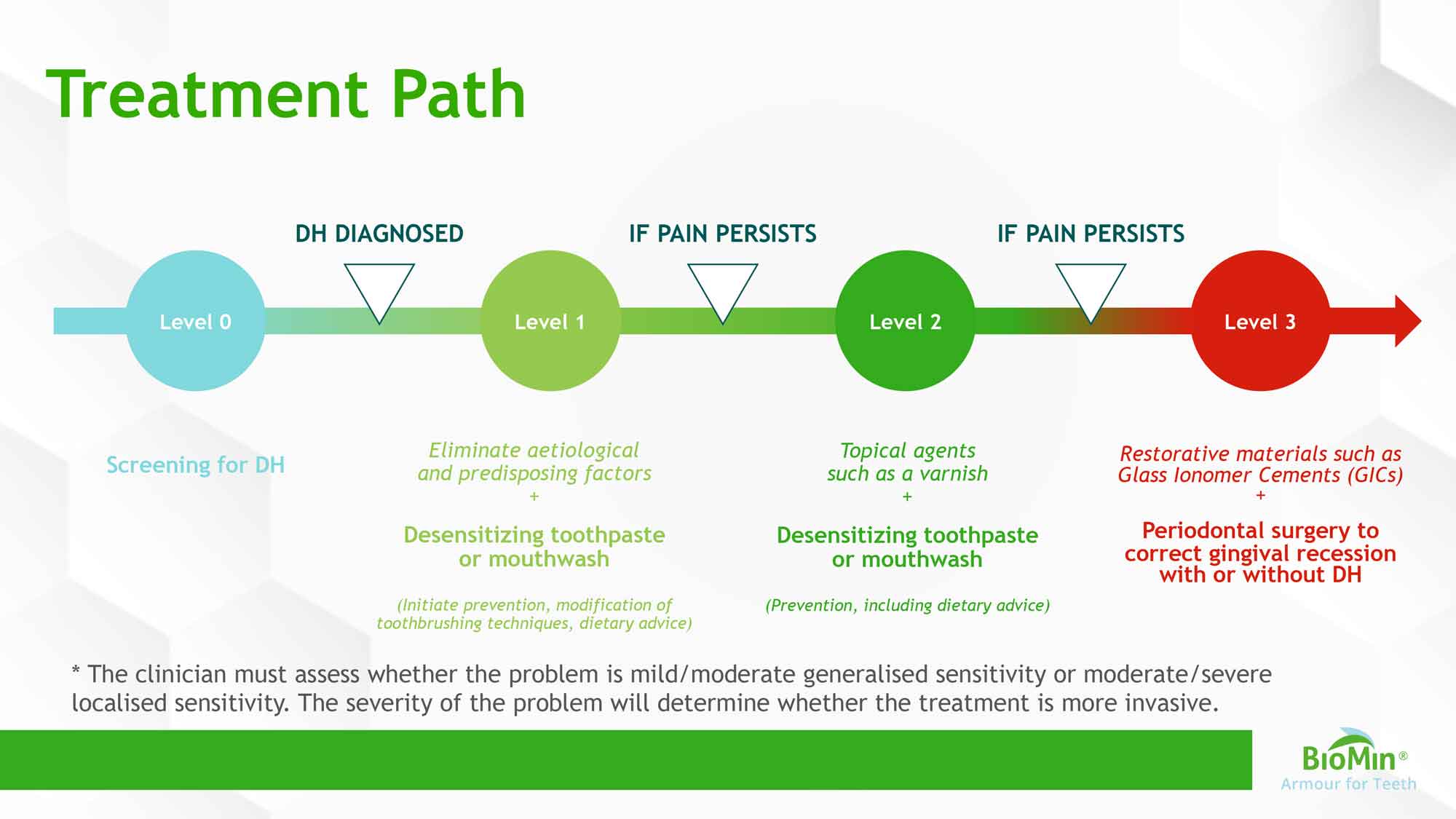 Treatment Path

DH DIAGNOSED

IF PAIN PERSISTS

IF PAIN PERSISTS

Level 0

Level 1

Level 2

Level 3

Screening for DH

Eliminate aetiological and predisposing factors
+
Desensitizing toothpaste or mouthwash

(Initiate prevention, modification of toothbrushing techniques, dietary advice)

Topical agents such as a varnish
+
Desensitizing toothpaste or mouthwash

(Prevention, including dietary advice)

Restorative materials such as Glass Ionomer Cements (GICs)
+
Periodontal surgery to correct gingival recession with or without DH

* The clinician must assess whether the problem is mild/moderate generalised sensitivity or moderate/severe localised sensitivity. The severity of the problem will determine whether the treatment is more invasive.

BioMin®
Armour for Teeth